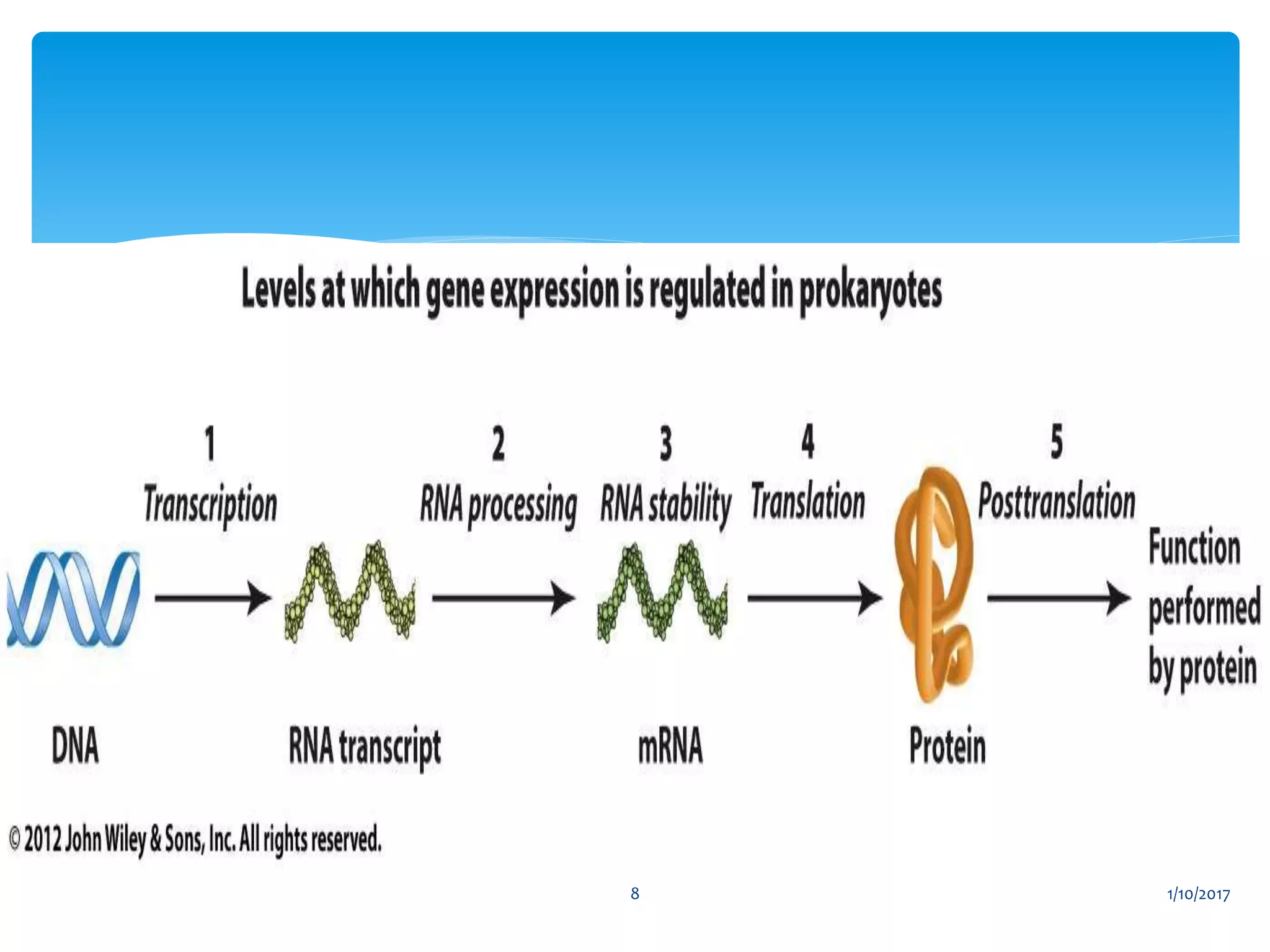 Levels at which gene expression is regulated in prokaryotes

1
Transcription

2
RNA processing

3
RNA stability

4
Translation

5
Posttranslation

Function performed by protein

DNA

RNA transcript

mRNA

Protein

© 2012 John Wiley & Sons, Inc. All rights reserved.

8

1/10/2017